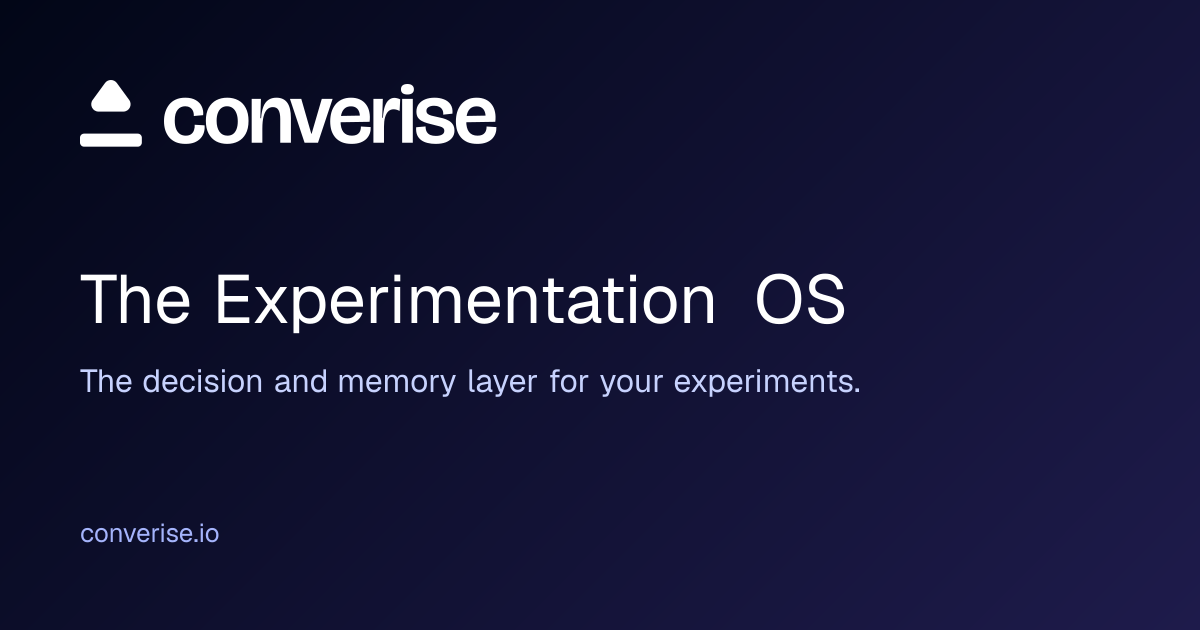 converise

The Experimentation OS

The decision and memory layer for your experiments.

converise.io